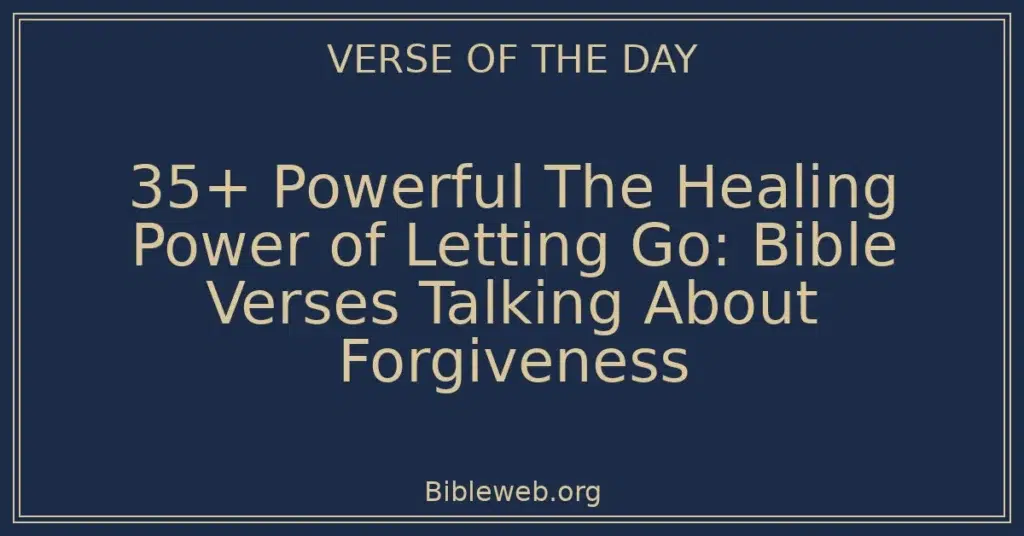 VERSE OF THE DAY

35+ Powerful The Healing Power of Letting Go: Bible Verses Talking About Forgiveness

Bibleweb.org